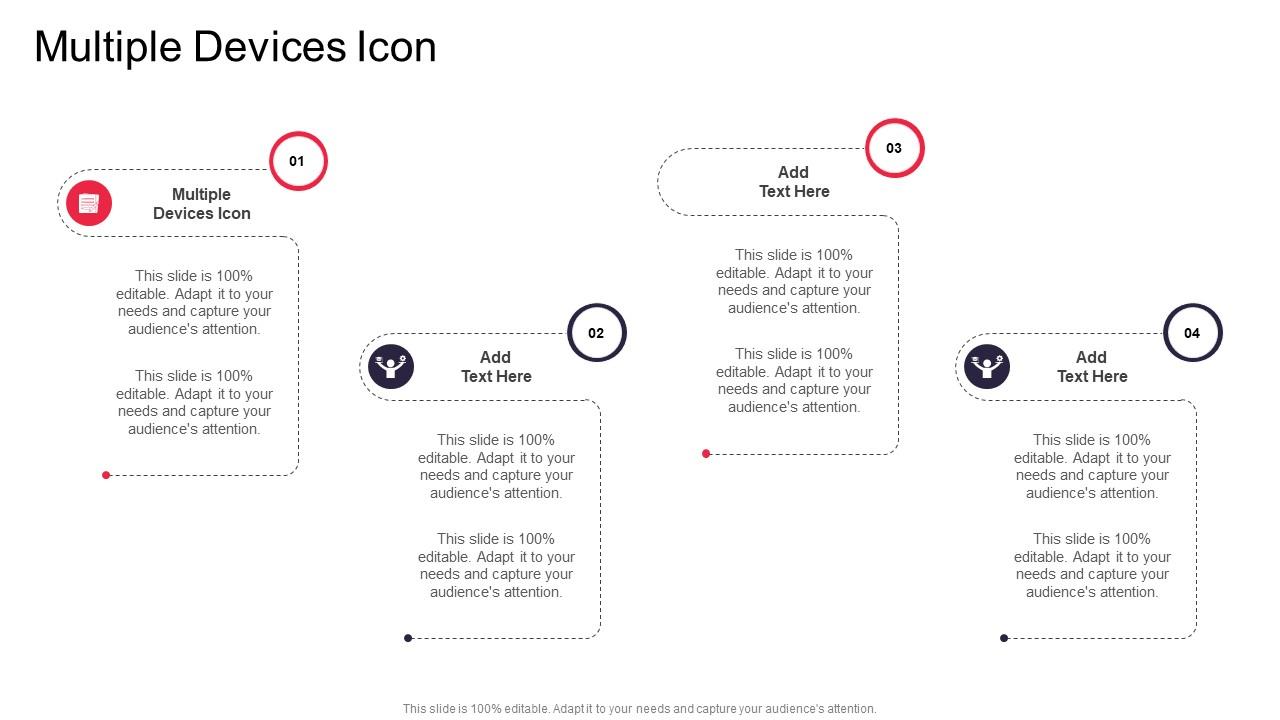 Multiple Devices Icon

01

Multiple Devices Icon

This slide is 100% editable. Adapt it to your needs and capture your audience's attention.

This slide is 100% editable. Adapt it to your needs and capture your audience's attention.

02

Add Text Here

This slide is 100% editable. Adapt it to your needs and capture your audience's attention.

This slide is 100% editable. Adapt it to your needs and capture your audience's attention.

03

Add Text Here

This slide is 100% editable. Adapt it to your needs and capture your audience's attention.

This slide is 100% editable. Adapt it to your needs and capture your audience's attention.

04

Add Text Here

This slide is 100% editable. Adapt it to your needs and capture your audience's attention.

This slide is 100% editable. Adapt it to your needs and capture your audience's attention.

This slide is 100% editable. Adapt it to your needs and capture your audience's attention.